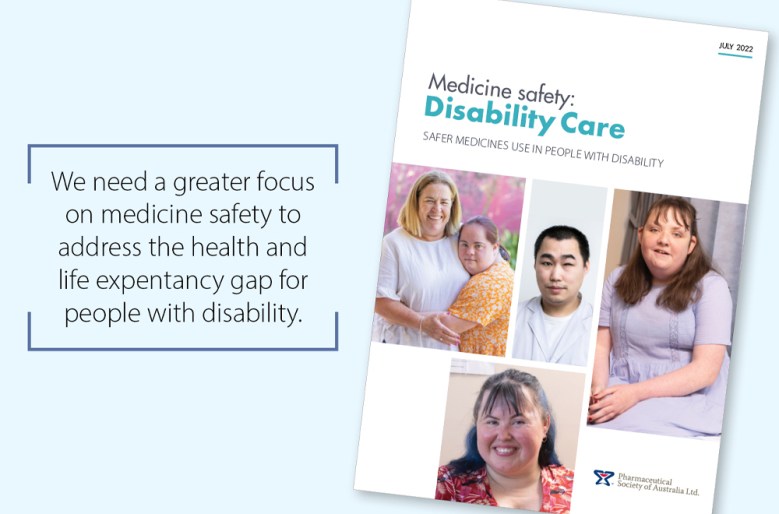 We need a greater focus on medicine safety to address the health and life expentancy gap for people with disability.

JULY 2022

Medicine safety:
Disability Care

SAFER MEDICINES USE IN PEOPLE WITH DISABILITY

Pharmaceutical Society of Australia Ltd.